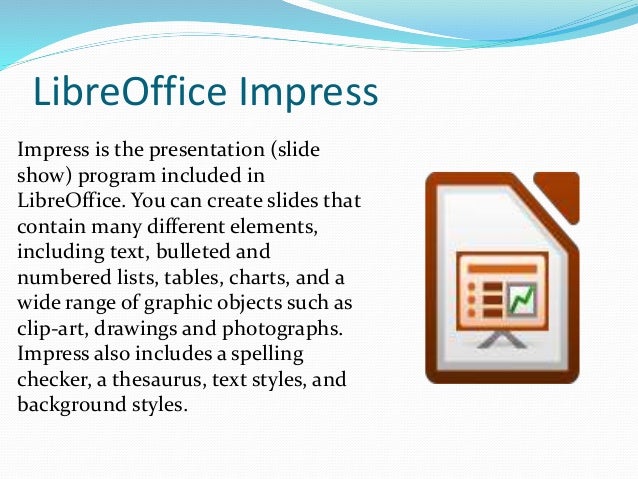 LibreOffice Impress

Impress is the presentation (slide show) program included in LibreOffice. You can create slides that contain many different elements, including text, bulleted and numbered lists, tables, charts, and a wide range of graphic objects such as clip-art, drawings and photographs. Impress also includes a spelling checker, a thesaurus, text styles, and background styles.